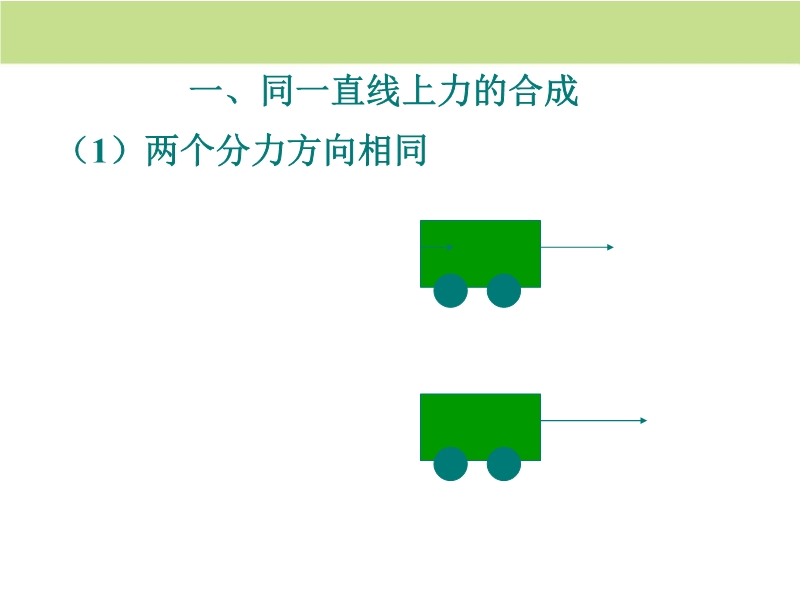 一、同一直线上力的合成

（1）两个分力方向相同